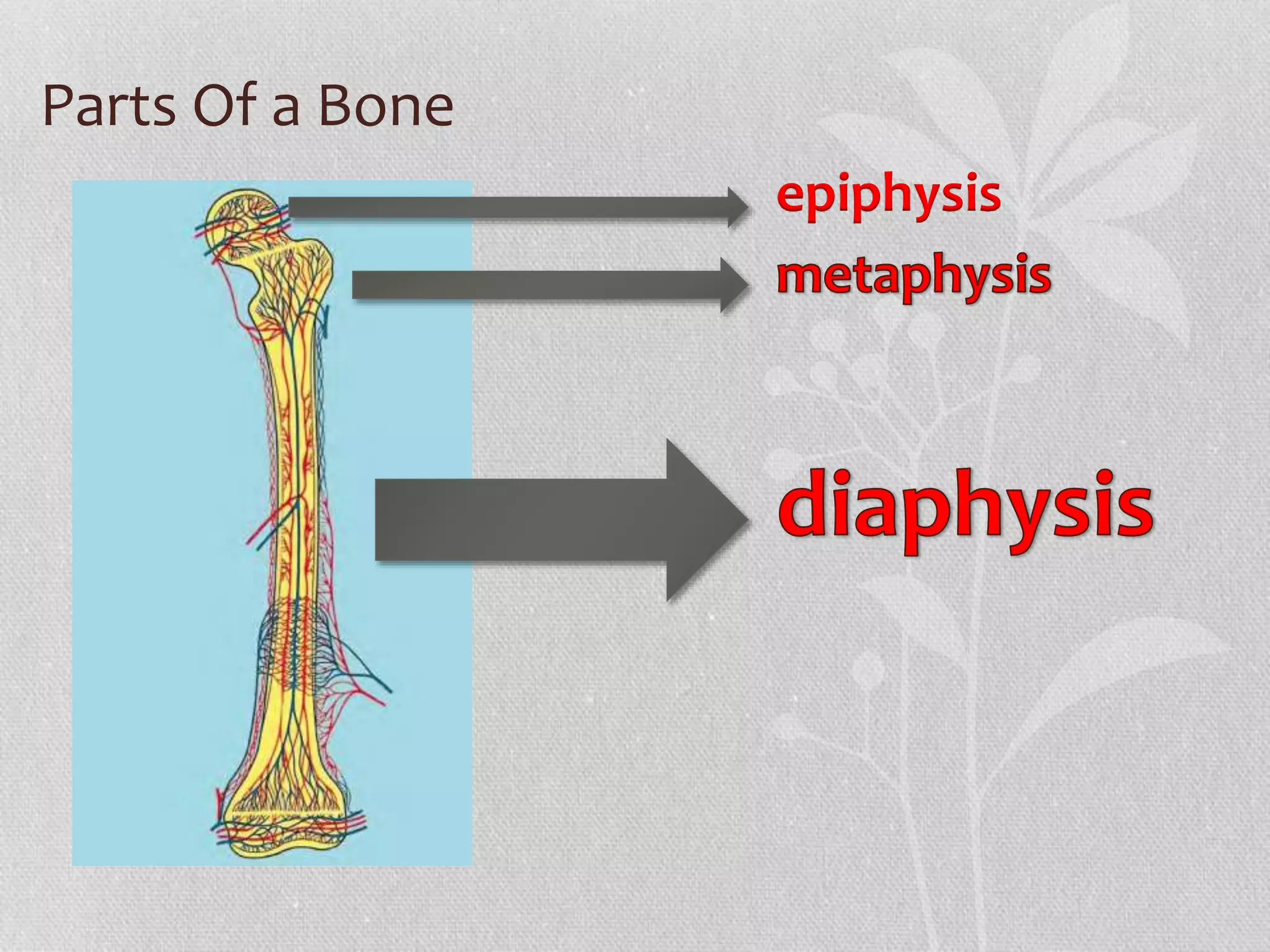 Parts Of a Bone

epiphysis

metaphysis

diaphysis